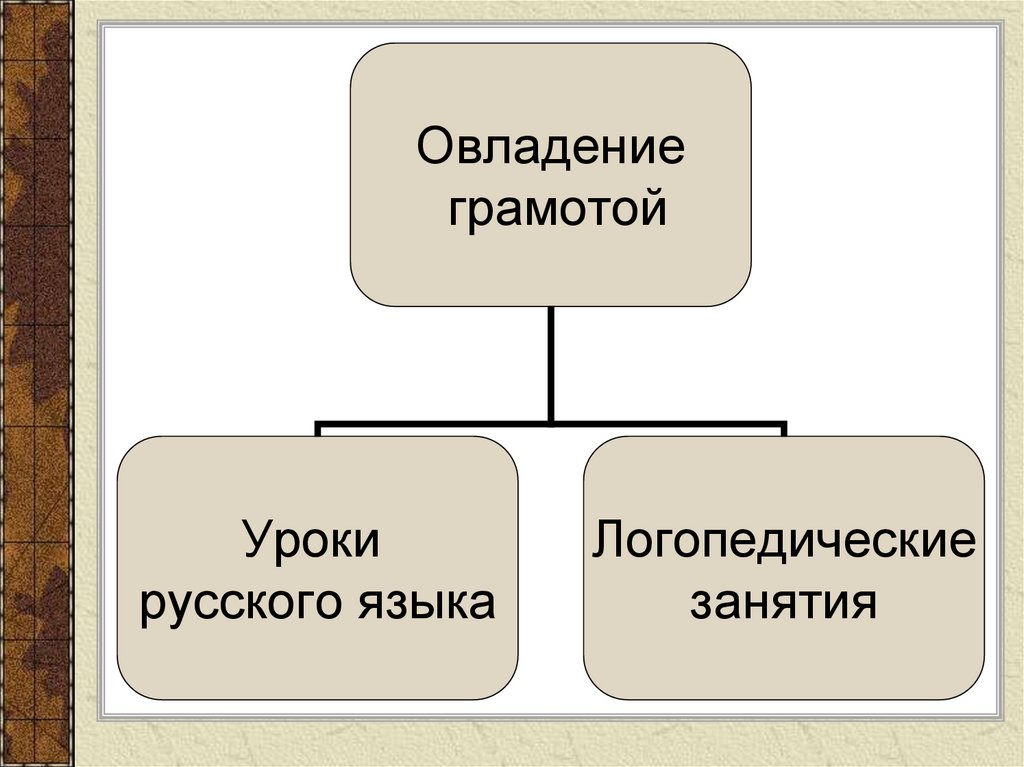 Овладение грамотой

Уроки русского языка

Логопедические занятия